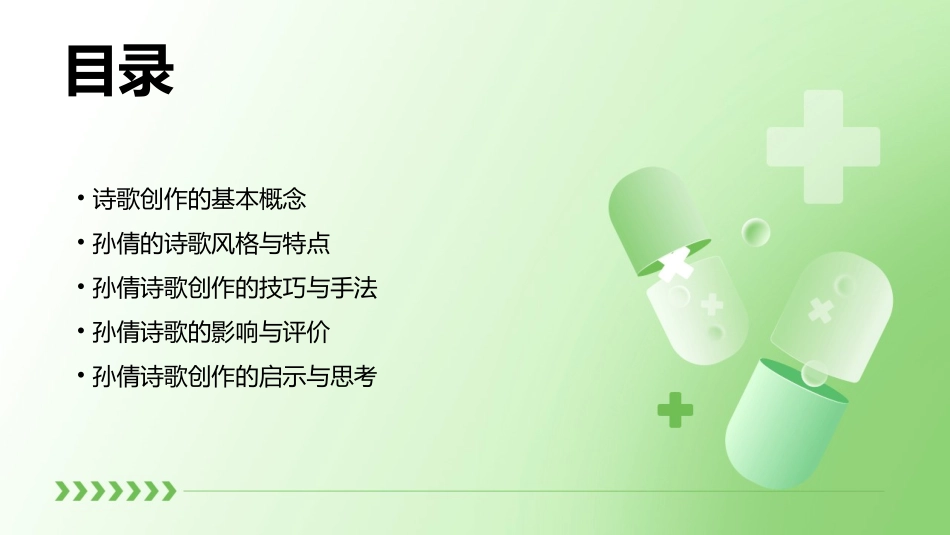 目录

• 诗歌创作的基本概念
• 孙倩的诗歌风格与特点
• 孙倩诗歌创作的技巧与手法
• 孙倩诗歌的影响与评价
• 孙倩诗歌创作的启示与思考